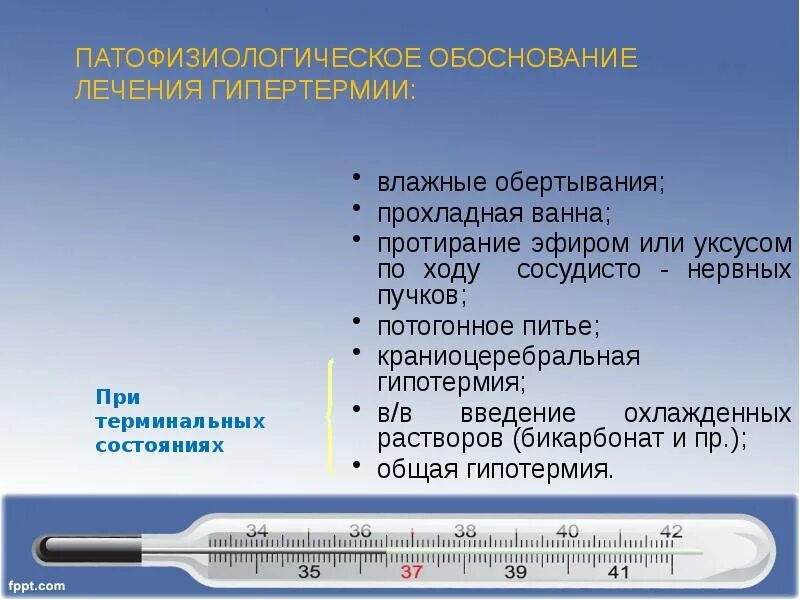 ПАТОФИЗИОЛОГИЧЕСКОЕ ОБОСНОВАНИЕ ЛЕЧЕНИЯ ГИПЕРТЕРМИИ:

• влажные обертывания;
• прохладная ванна;
• протирание эфиром или уксусом по ходу сосудисто - нервных пучков;
• потогонное питье;
• краниоцеребральная гипотермия;
• в/в введение охлажденных растворов (бикарбонат и пр.);
• общая гипотермия.

При терминальных состояниях

34 36 38 40 42
35 37 39 41

fppt.com